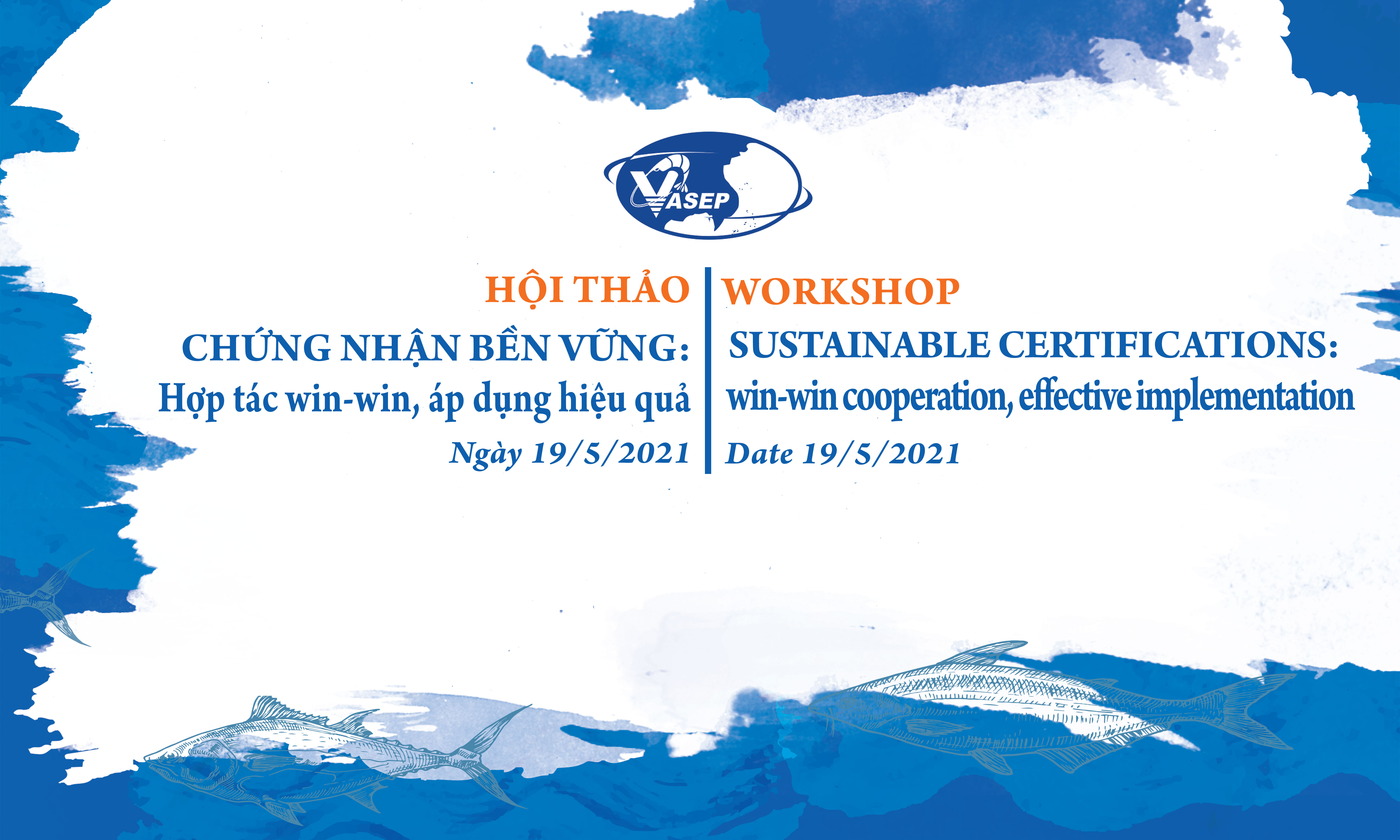 VASEP

HỘI THẢO
CHỨNG NHẬN BỀN VỮNG:
Hợp tác win-win, áp dụng hiệu quả
Ngày 19/5/2021

WORKSHOP
SUSTAINABLE CERTIFICATIONS:
win-win cooperation, effective implementation
Date 19/5/2021